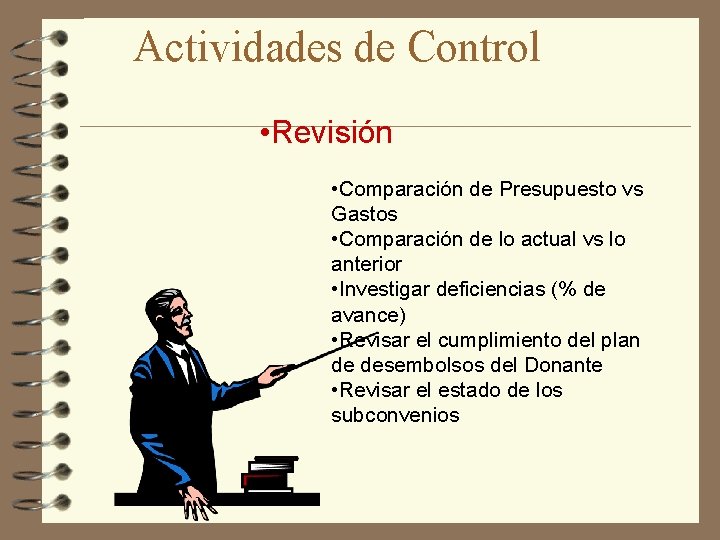 Actividades de Control

•Revisión

•Comparación de Presupuesto vs Gastos
•Comparación de lo actual vs lo anterior
•Investigar deficiencias (% de avance)
•Revisar el cumplimiento del plan de desembolsos del Donante
•Revisar el estado de los subconvenios